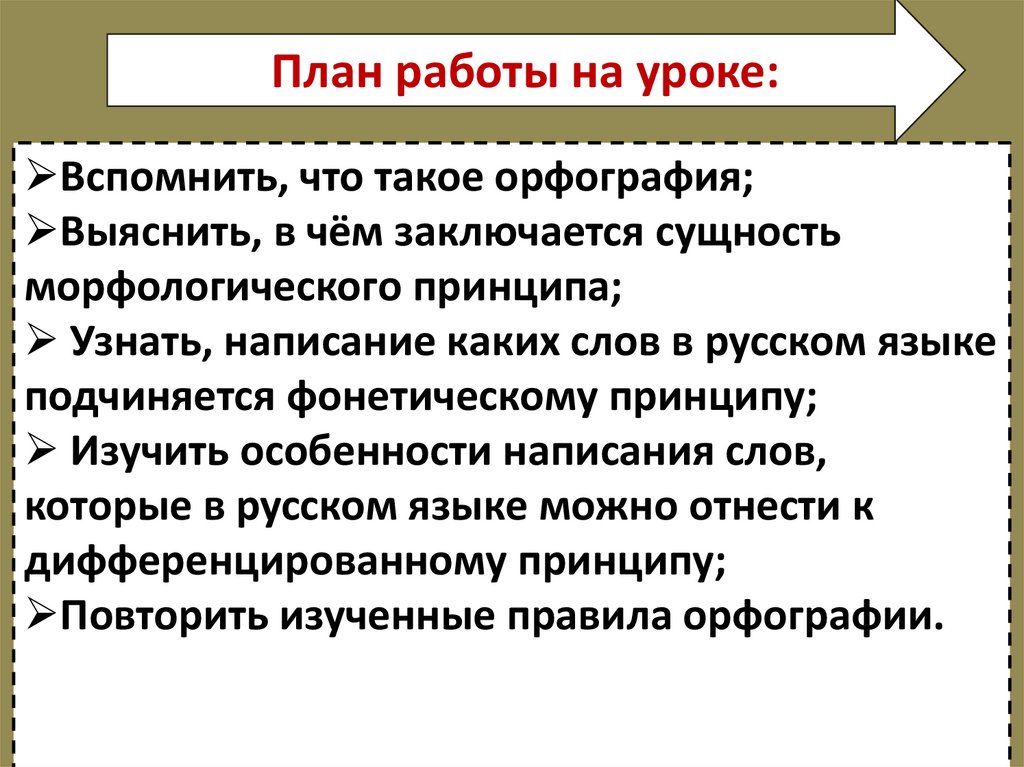 План работы на уроке:

➢Вспомнить, что такое орфография;
➢Выяснить, в чём заключается сущность морфологического принципа;
➢ Узнать, написание каких слов в русском языке подчиняется фонетическому принципу;
➢ Изучить особенности написания слов, которые в русском языке можно отнести к дифференцированному принципу;
➢Повторить изученные правила орфографии.